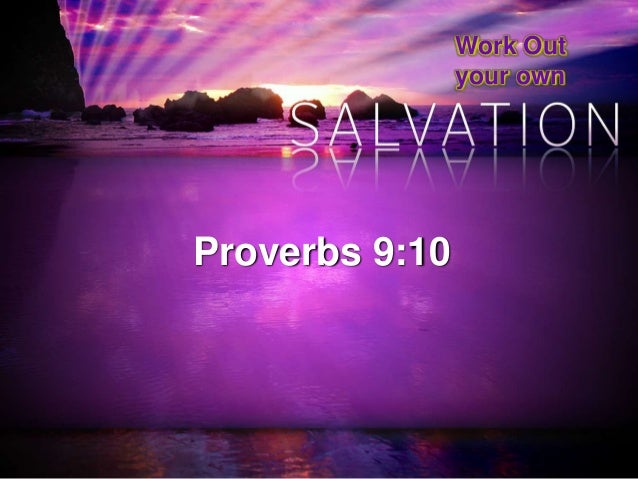 Work Out your own SALVATION

Proverbs 9:10